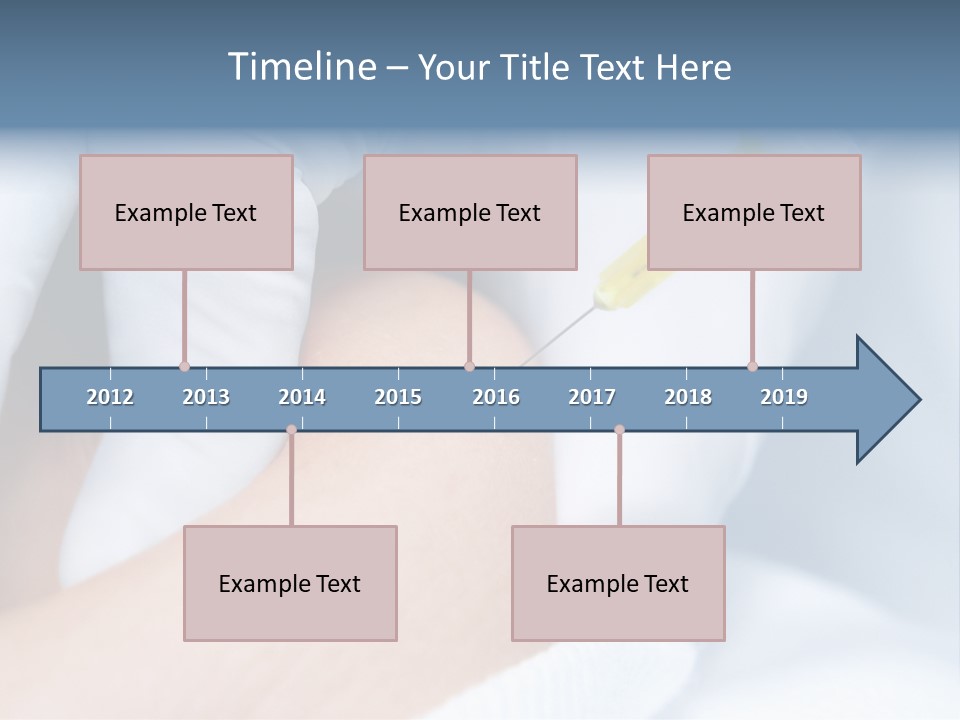 Timeline – Your Title Text Here

Example Text

Example Text

Example Text

2012 2013 2014 2015 2016 2017 2018 2019

Example Text

Example Text